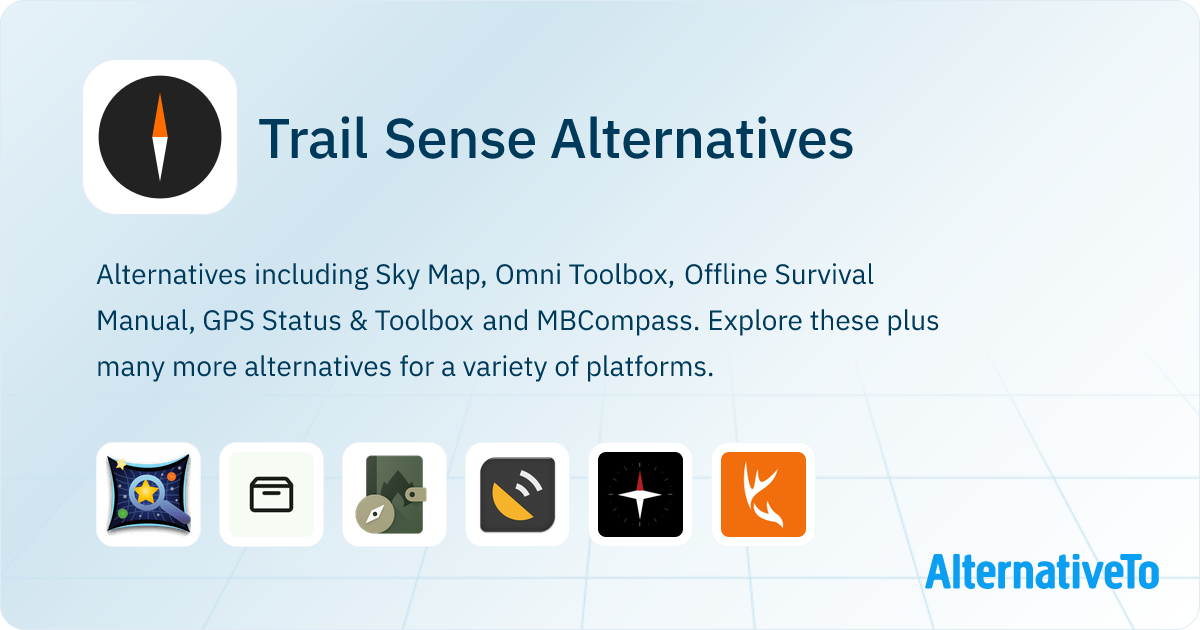 Trail Sense Alternatives

Alternatives including Sky Map, Omni Toolbox, Offline Survival Manual, GPS Status & Toolbox and MBCompass. Explore these plus many more alternatives for a variety of platforms.

AlternativeTo